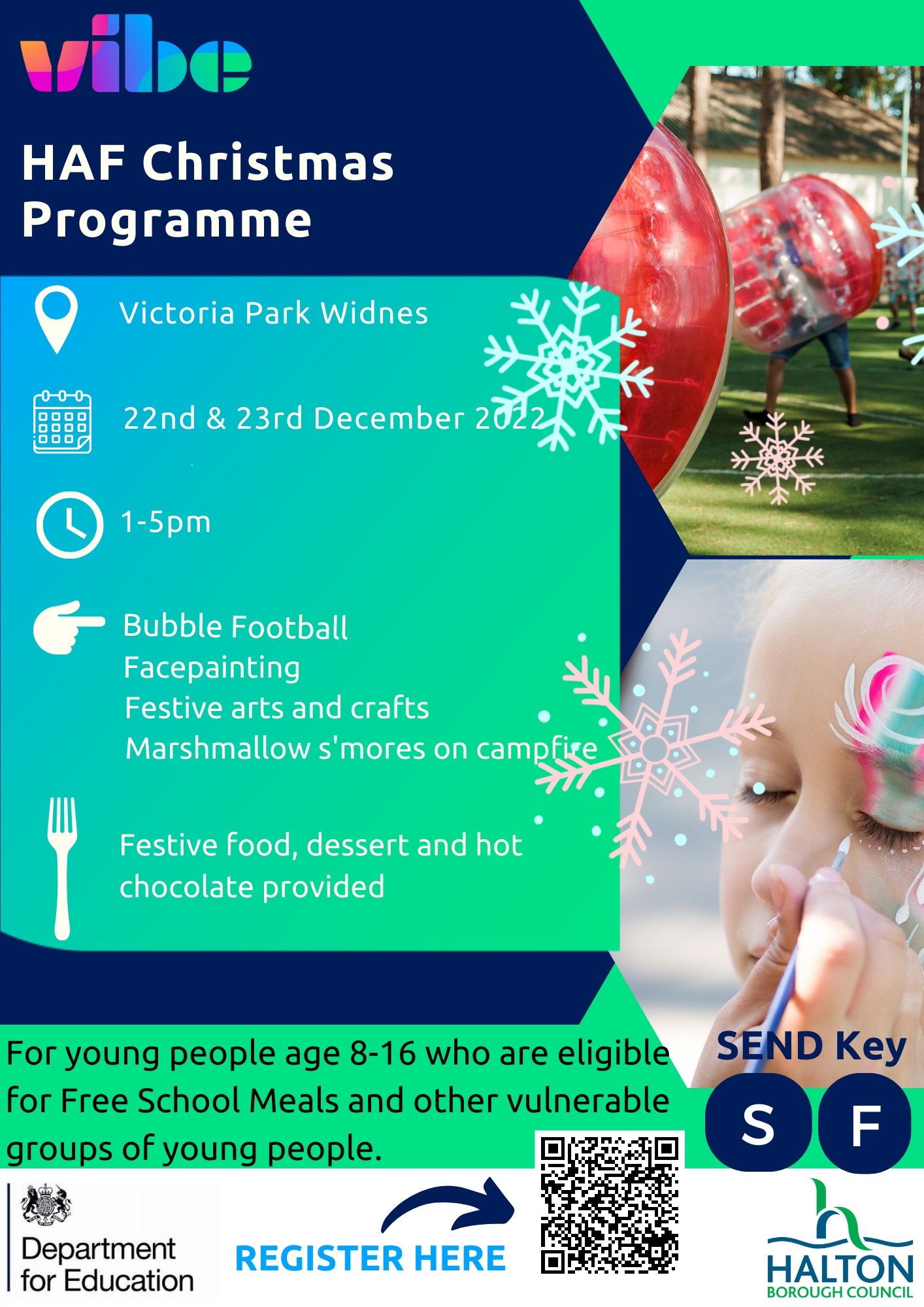 vibe

HAF Christmas Programme

Victoria Park Widnes

22nd & 23rd December 2022

1-5pm

Bubble Football
Facepainting
Festive arts and crafts
Marshmallow s'mores on campfire

Festive food, dessert and hot chocolate provided

For young people age 8-16 who are eligible for Free School Meals and other vulnerable groups of young people.

SEND Key
S F

Department for Education

REGISTER HERE

HALTON
BOROUGH COUNCIL